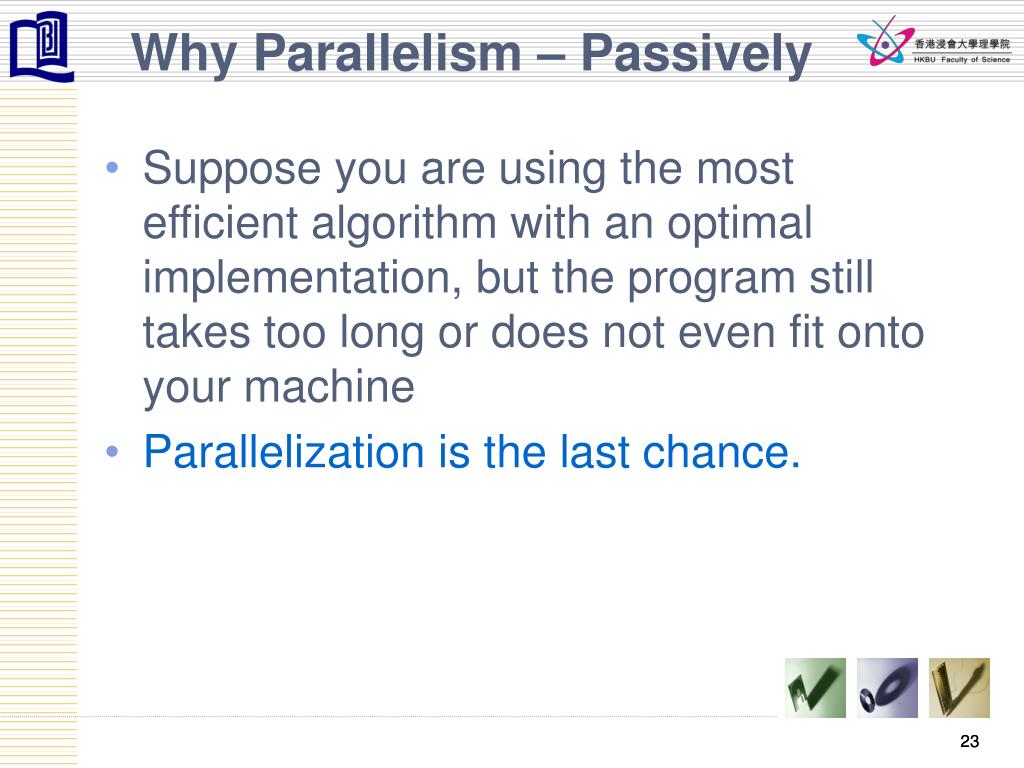 Why Parallelism – Passively

香港浸會大學理學院
HKBU Faculty of Science

• Suppose you are using the most efficient algorithm with an optimal implementation, but the program still takes too long or does not even fit onto your machine
• Parallelization is the last chance.

23